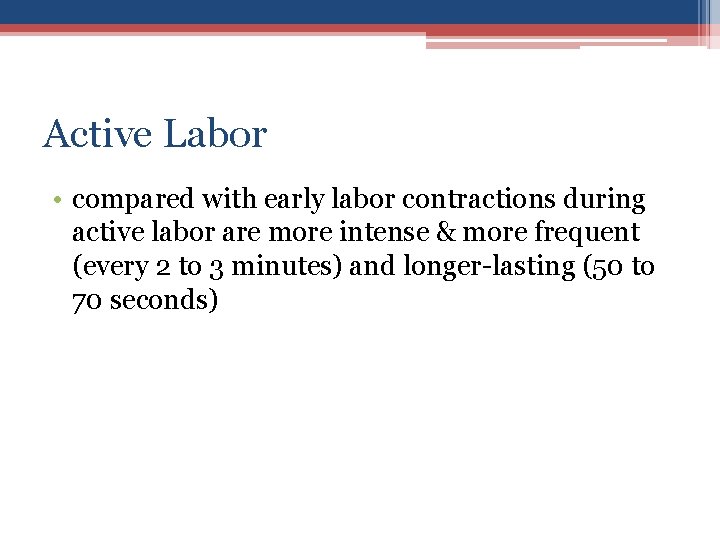 Active Labor

• compared with early labor contractions during active labor are more intense & more frequent (every 2 to 3 minutes) and longer-lasting (50 to 70 seconds)